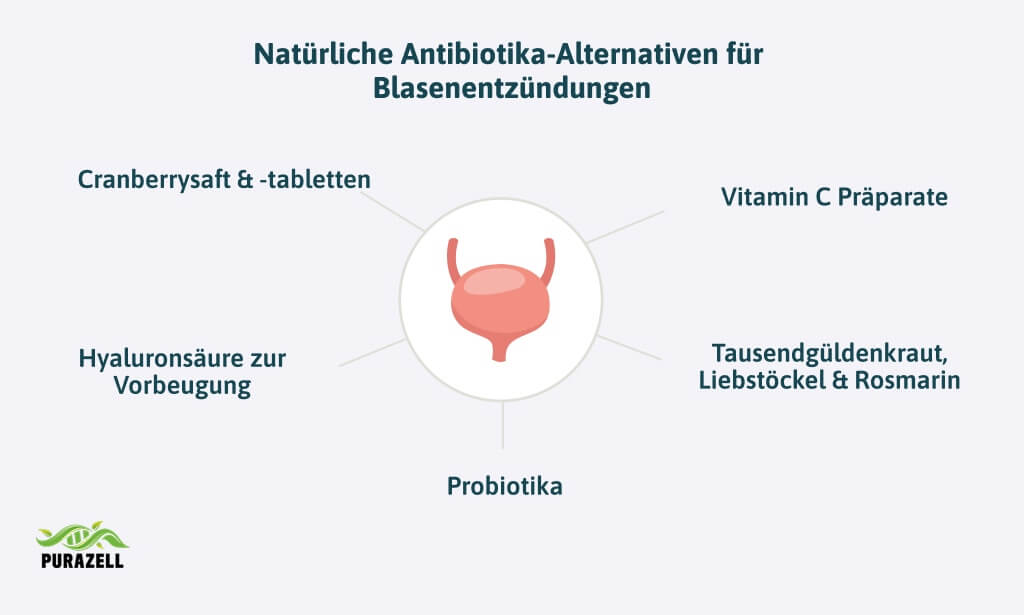 Natürliche Antibiotika-Alternativen für Blasenentzündungen

Cranberrysaft & -tabletten

Vitamin C Präparate

Hyaluronsäure zur Vorbeugung

Tausendgüldenkraut, Liebstöckel & Rosmarin

Probiotika

PURAZELL